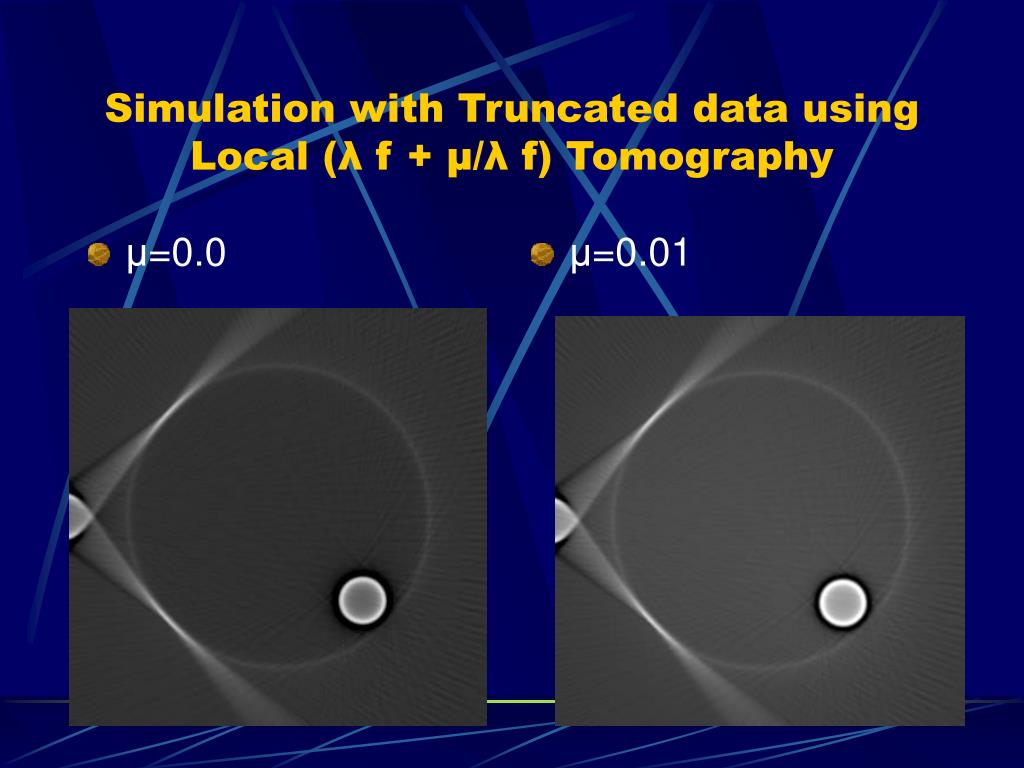 Simulation with Truncated data using Local (λ f + μ/λ f) Tomography

μ=0.0

μ=0.01